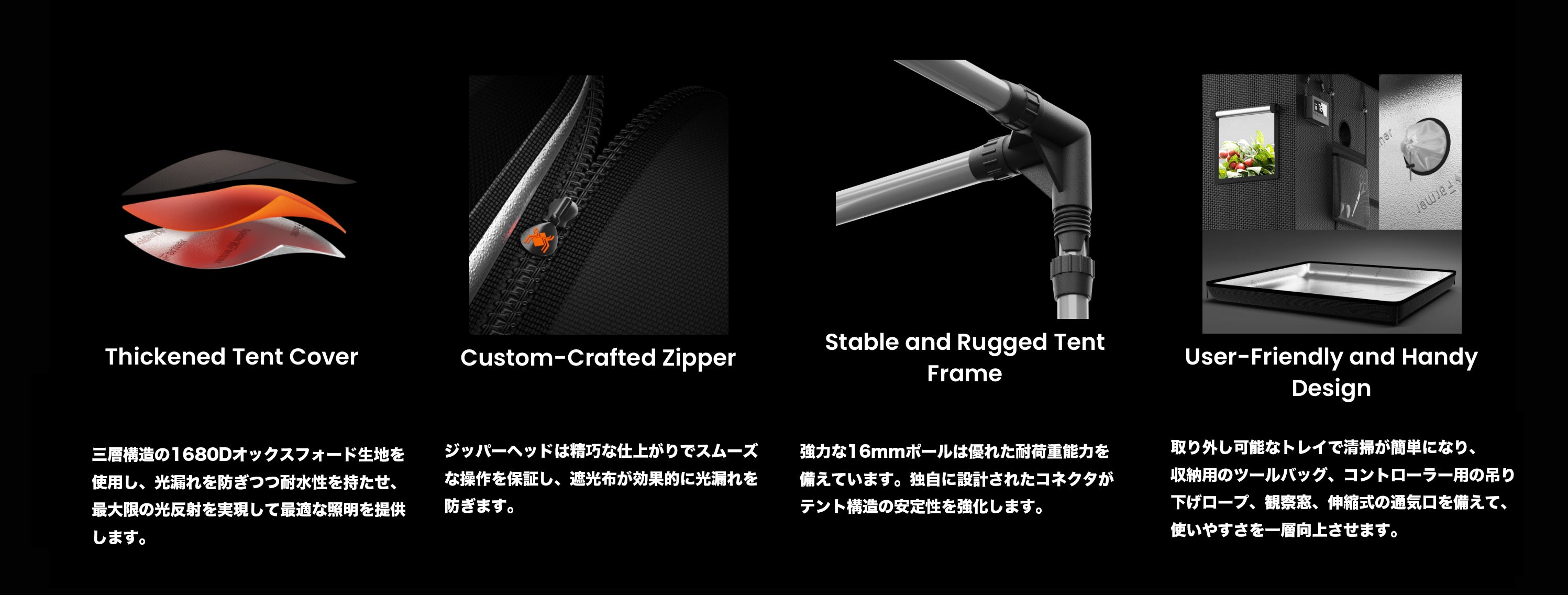 Thickened Tent Cover

三層構造の1680Dオックスフォード生地を使用し、光漏れを防ぎつつ耐水性を持たせ、最大限の光反射を実現して最適な照明を提供します。

Custom-Crafted Zipper

ジッパーヘッドは精巧な仕上がりでスムーズな操作を保証し、遮光布が効果的に光漏れを防ぎます。

Stable and Rugged Tent Frame

強力な16mmポールは優れた耐荷重能力を備えています。独自に設計されたコネクタがテント構造の安定性を強化します。

User-Friendly and Handy Design

取り外し可能なトレイで清掃が簡単になり、収納用のツールバッグ、コントローラー用の吊り下げロープ、観察窓、伸縮式の通気口を備えて、使いやすさを一層向上させます。